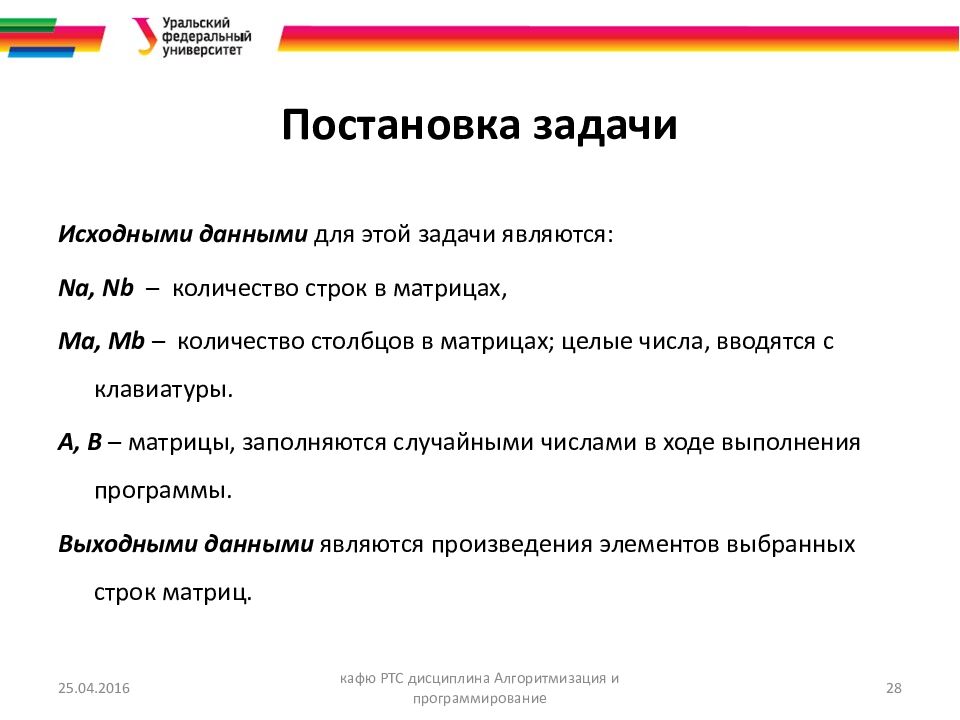 Уральский федеральный университет

Постановка задачи

Исходными данными для этой задачи являются:

Na, Nb – количество строк в матрицах,

Ma, Mb – количество столбцов в матрицах; целые числа, вводятся с клавиатуры.

A, B – матрицы, заполняются случайными числами в ходе выполнения программы.

Выходными данными являются произведения элементов выбранных строк матриц.

25.04.2016

кафю РТС дисциплина Алгоритмизация и программирование

28